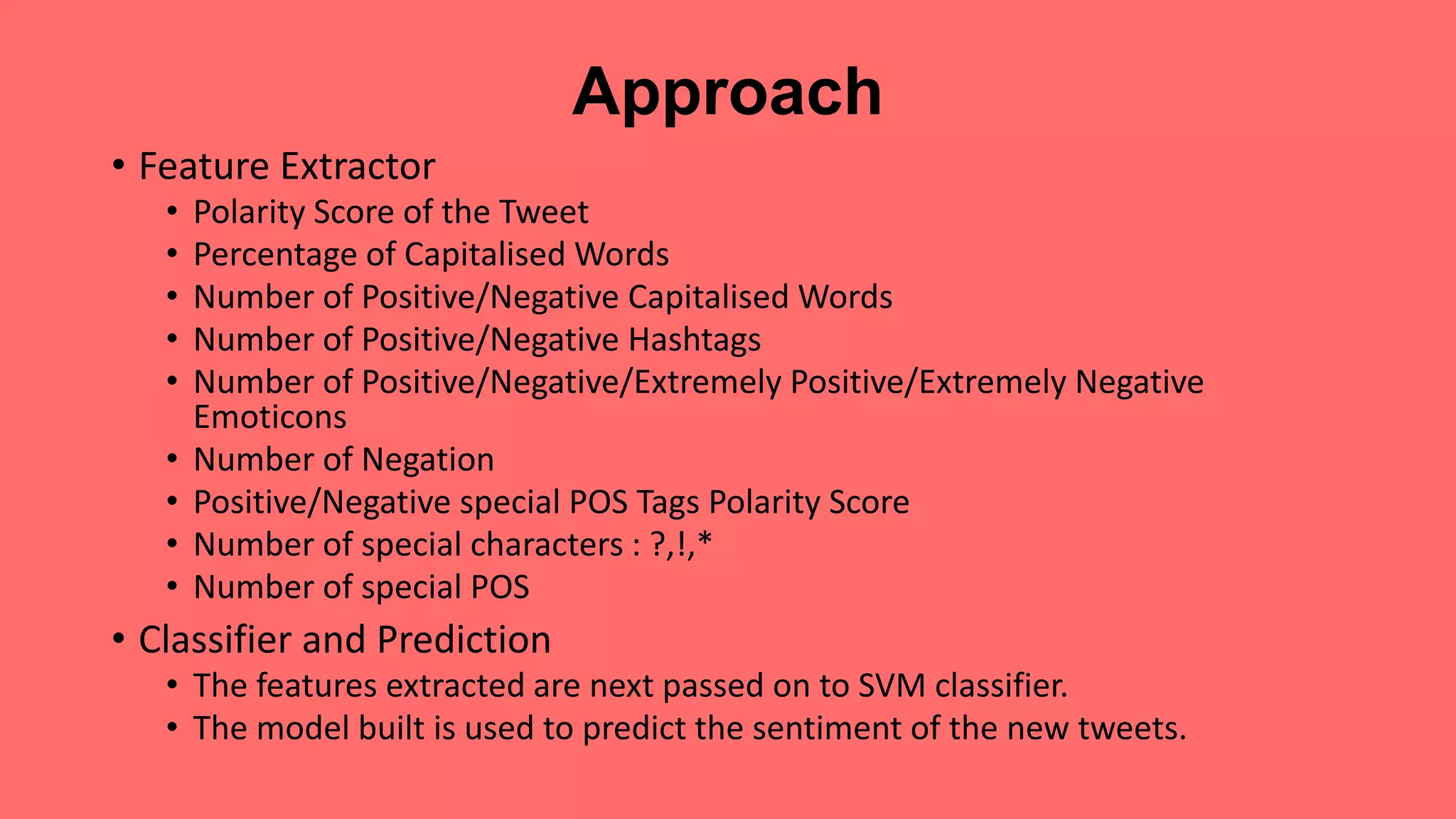 Approach

• Feature Extractor
  • Polarity Score of the Tweet
  • Percentage of Capitalised Words
  • Number of Positive/Negative Capitalised Words
  • Number of Positive/Negative Hashtags
  • Number of Positive/Negative/Extremely Positive/Extremely Negative Emoticons
  • Number of Negation
  • Positive/Negative special POS Tags Polarity Score
  • Number of special characters : ?,!,*
  • Number of special POS
• Classifier and Prediction
  • The features extracted are next passed on to SVM classifier.
  • The model built is used to predict the sentiment of the new tweets.